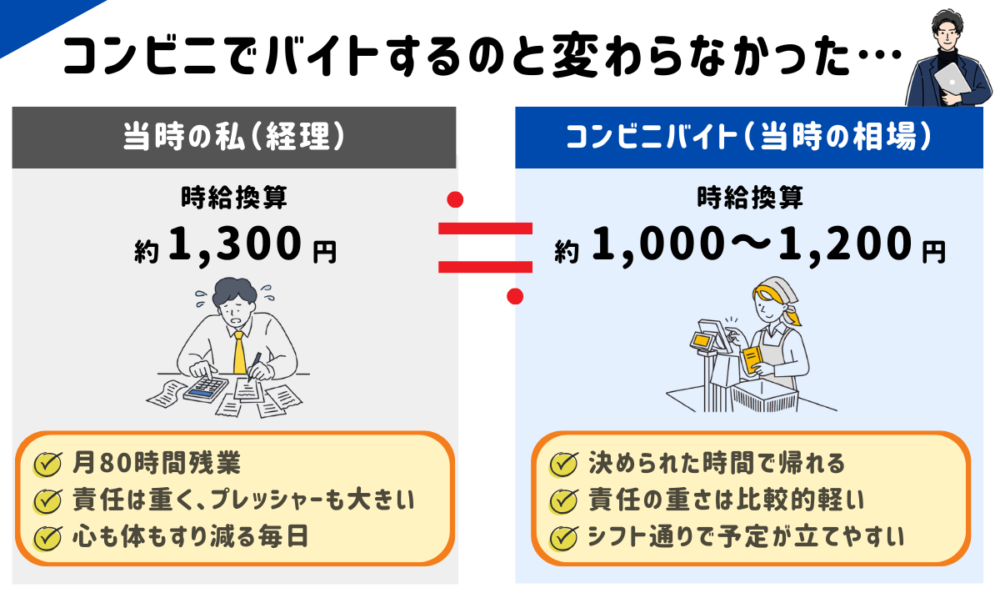 コンビニでバイトするのと変わらなかった…

当時の私（経理）

時給換算

約 1,300 円

月80時間残業

責任は重く、プレッシャーも大きい

心も体もすり減る毎日

≒

コンビニバイト（当時の相場）

時給換算

約 1,000〜1,200 円

決められた時間で帰れる

責任の重さは比較的軽い

シフト通りで予定が立てやすい